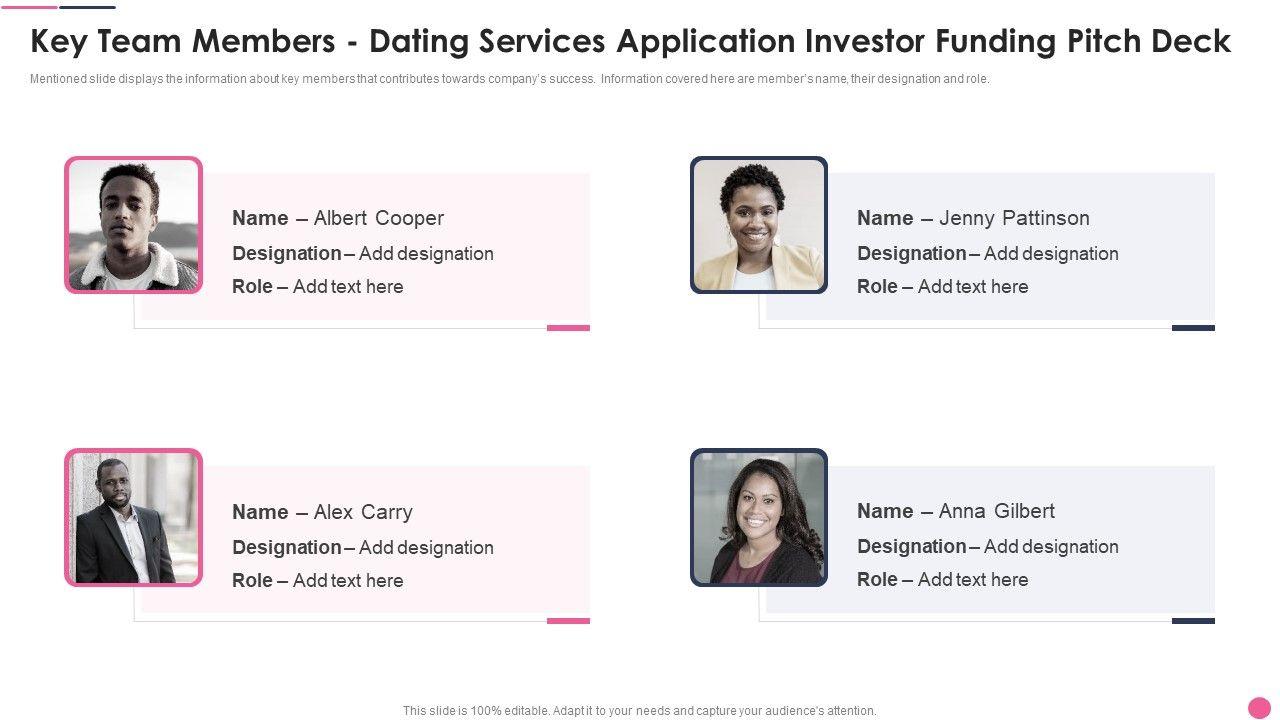 Key Team Members - Dating Services Application Investor Funding Pitch Deck

Mentioned slide displays the information about key members that contributes towards company's success. Information covered here are member's name, their designation and role.

Name – Albert Cooper
Designation – Add designation
Role – Add text here

Name – Jenny Pattinson
Designation – Add designation
Role – Add text here

Name – Alex Carry
Designation – Add designation
Role – Add text here

Name – Anna Gilbert
Designation – Add designation
Role – Add text here

This slide is 100% editable. Adapt it to your needs and capture your audience's attention.